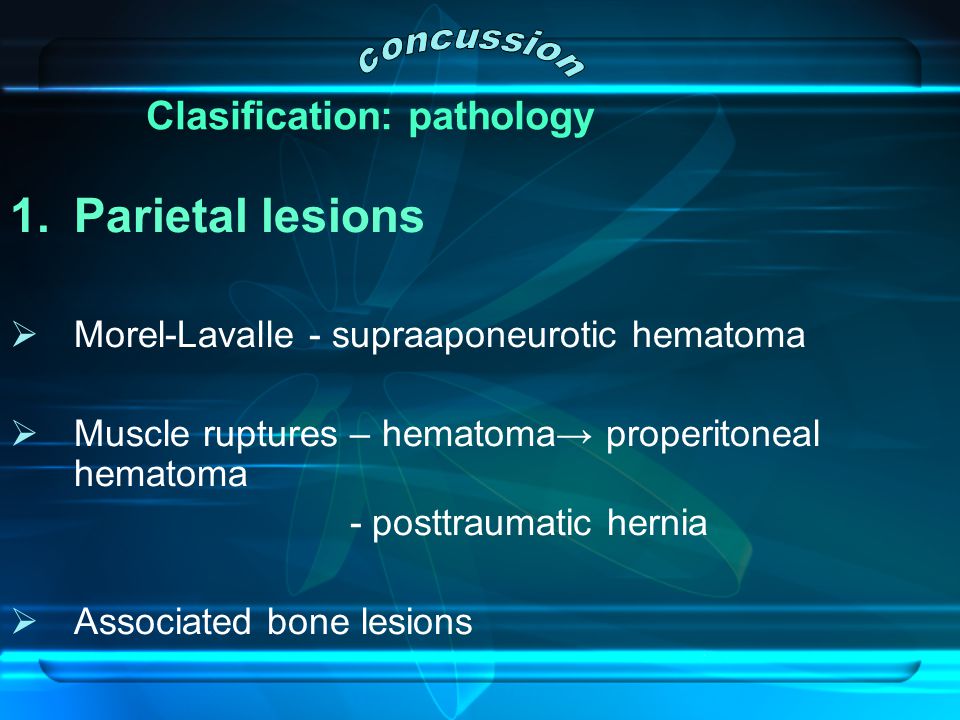 concussion

Clasification: pathology

1. Parietal lesions

➢ Morel-Lavalle - supraaponeurotic hematoma

➢ Muscle ruptures – hematoma→ properitoneal hematoma

- posttraumatic hernia

➢ Associated bone lesions